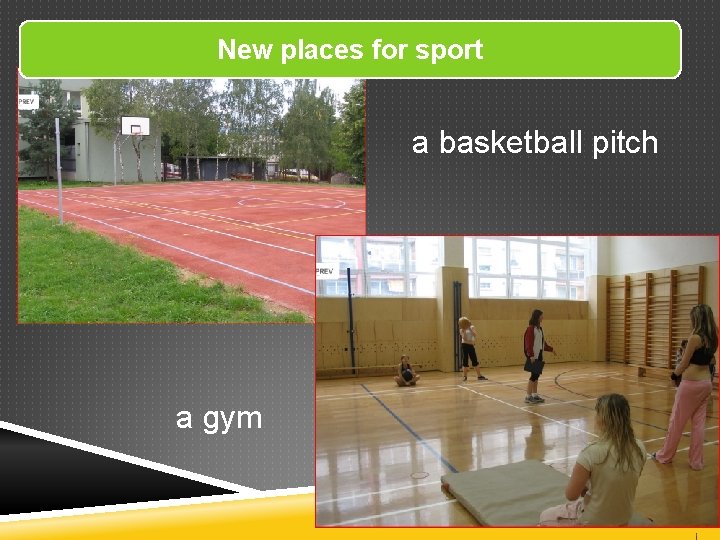 New places for sport

PREV

a basketball pitch

PREV

a gym